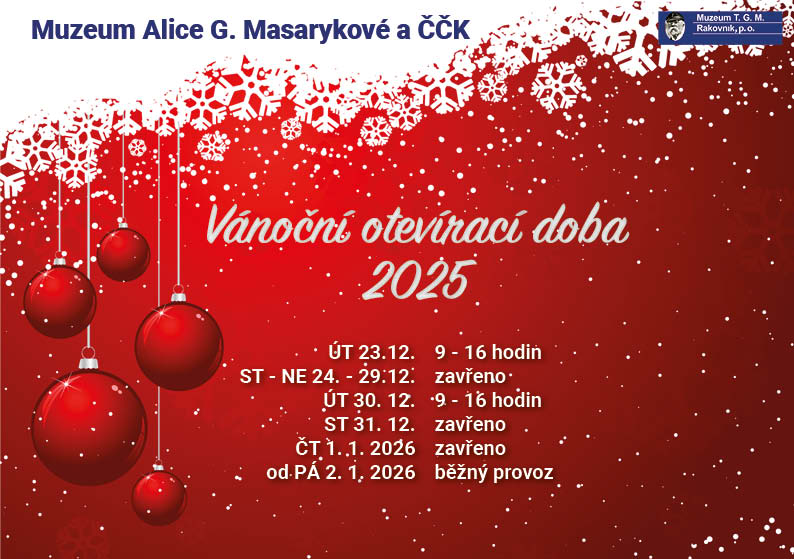 Muzeum Alice G. Masarykové a ČČK

Muzeum T. G. M. Rakovník, p.o.

Vánoční otevírací doba 2025

| | |
|---|---|
| ÚT 23.12. | 9 - 16 hodin |
| ST - NE 24. - 29.12. | zavřeno |
| ÚT 30. 12. | 9 - 16 hodin |
| ST 31. 12. | zavřeno |
| ČT 1. 1. 2026 | zavřeno |
| od PÁ 2. 1. 2026 | běžný provoz |